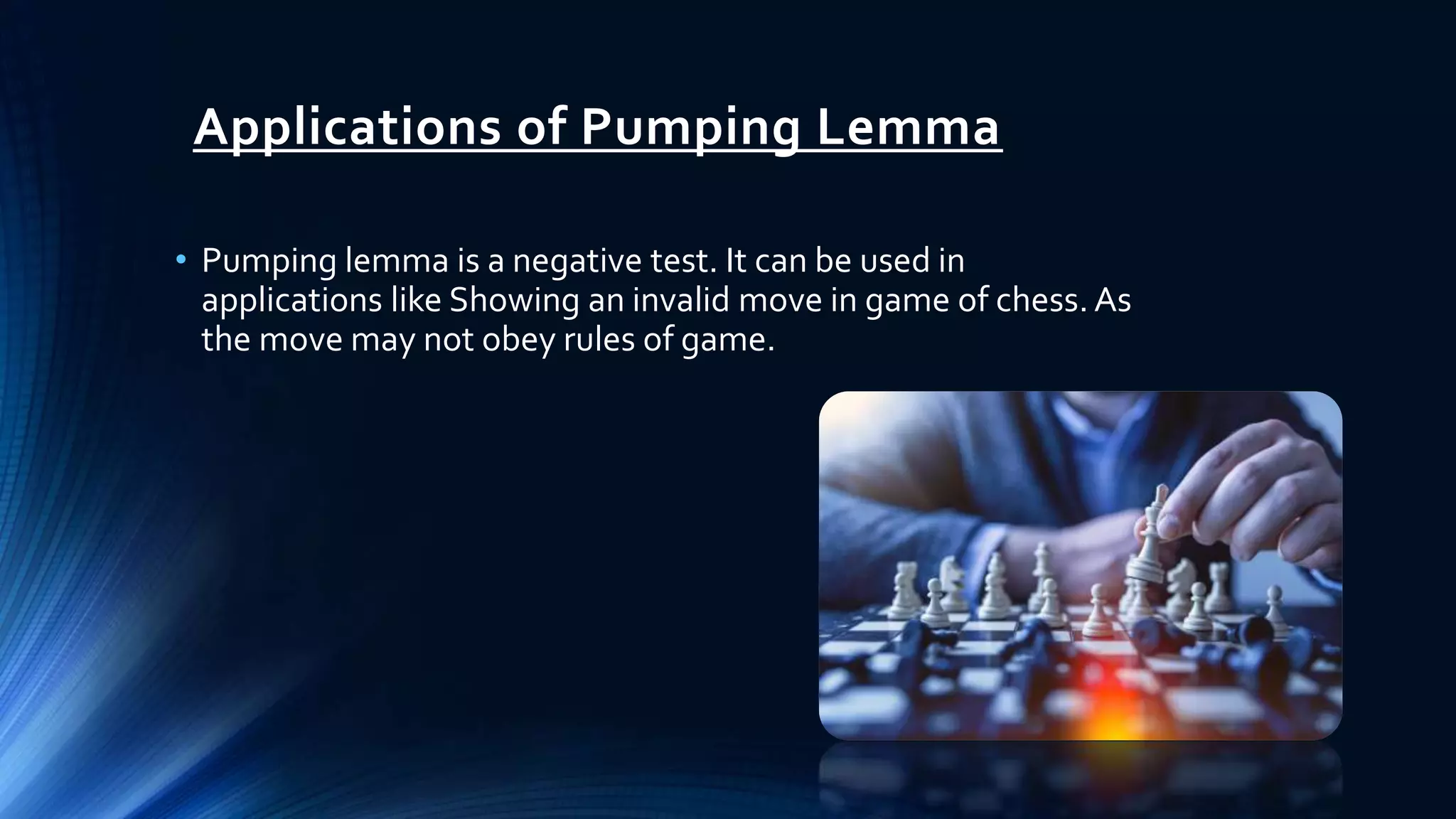 Applications of Pumping Lemma

• Pumping lemma is a negative test. It can be used in applications like Showing an invalid move in game of chess. As the move may not obey rules of game.